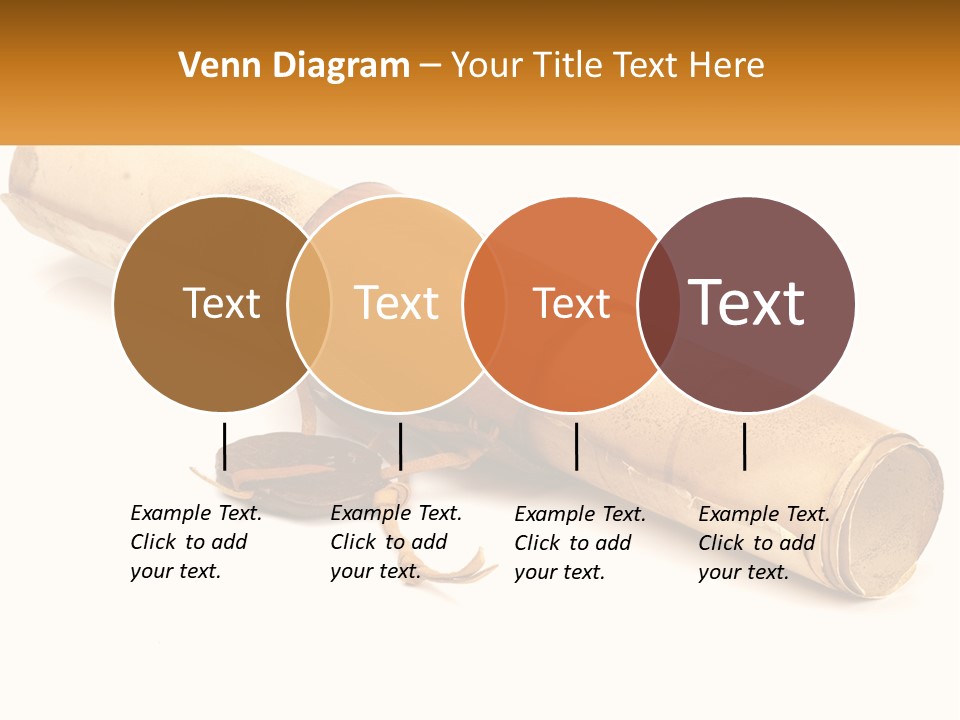 Venn Diagram – Your Title Text Here

Text

Text

Text

Text

Example Text. Click to add your text.

Example Text. Click to add your text.

Example Text. Click to add your text.

Example Text. Click to add your text.